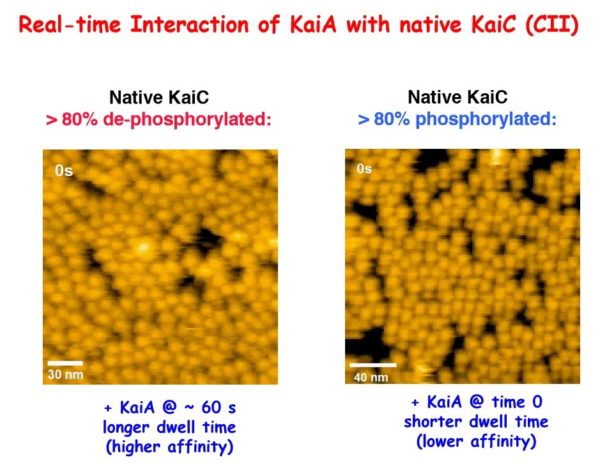 Real-time Interaction of KaiA with native KaiC (CII)

Native KaiC
> 80% de-phosphorylated:

0s

30 nm

+ KaiA @ ~ 60 s
longer dwell time
(higher affinity)

Native KaiC
> 80% phosphorylated:

0s

40 nm

+ KaiA @ time 0
shorter dwell time
(lower affinity)